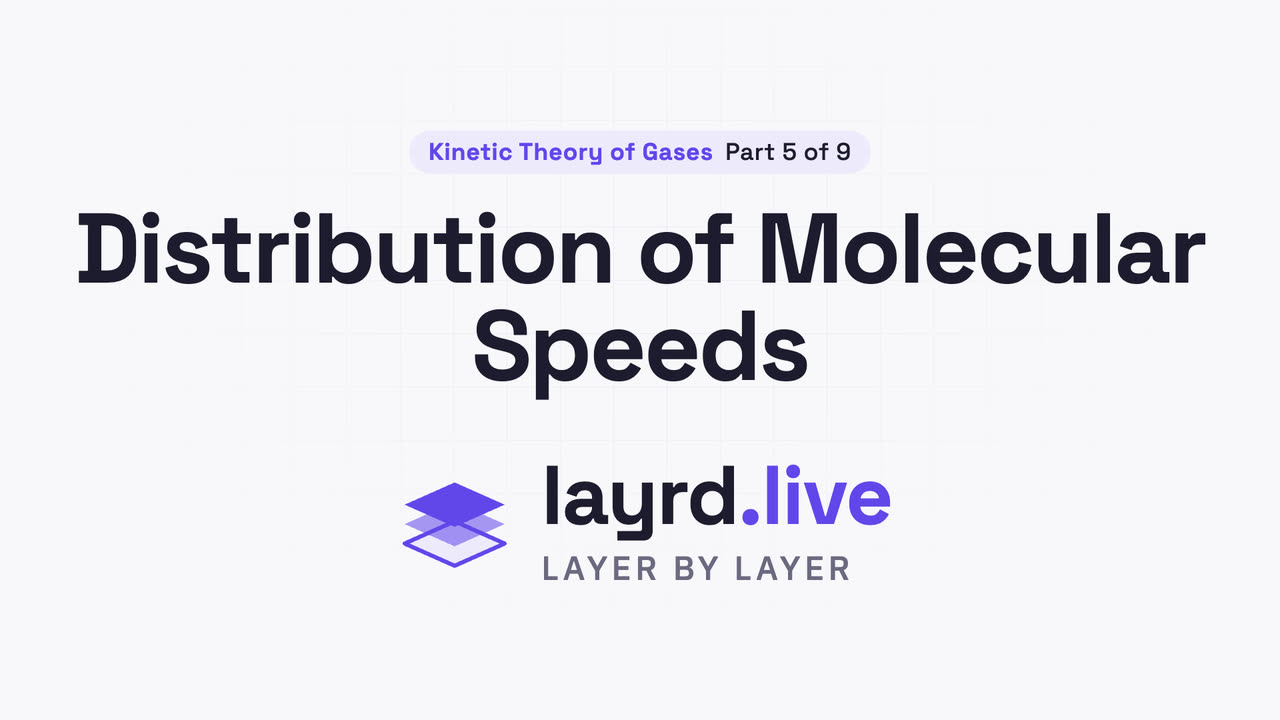 Kinetic Theory of Gases Part 5 of 9

Distribution of Molecular Speeds

layrd.live

LAYER BY LAYER